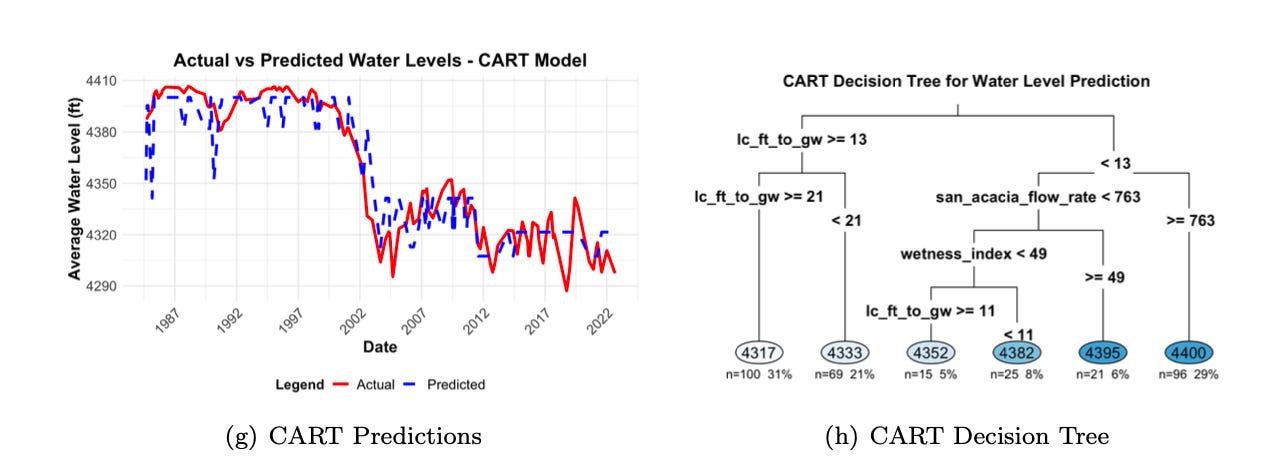 Actual vs Predicted Water Levels - CART Model

Average Water Level (ft)

4410
4380
4350
4320
4290

1987 1992 1997 2002 2007 2012 2017 2022

Date

Legend Actual Predicted

(g) CART Predictions

CART Decision Tree for Water Level Prediction

lc_ft_to_gw >= 13
< 13
lc_ft_to_gw >= 21
< 21
san_acacia_flow_rate < 763
>= 763
wetness_index < 49
>= 49
lc_ft_to_gw >= 11
< 11

4317
n=100 31%
4333
n=69 21%
4352
n=15 5%
4382
n=25 8%
4395
n=21 6%
4400
n=96 29%

(h) CART Decision Tree